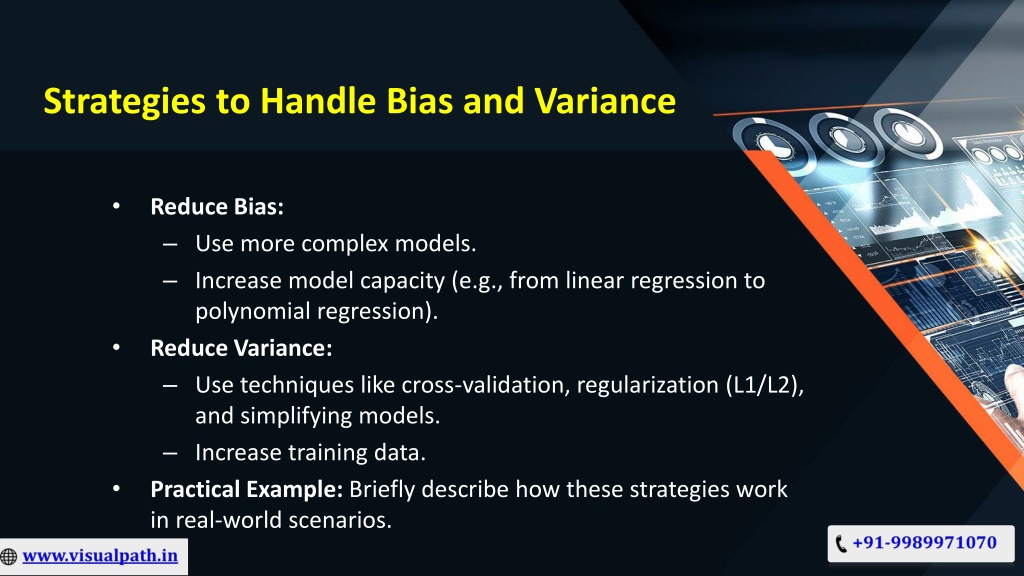 Strategies to Handle Bias and Variance

• Reduce Bias:
– Use more complex models.
– Increase model capacity (e.g., from linear regression to polynomial regression).
• Reduce Variance:
– Use techniques like cross-validation, regularization (L1/L2), and simplifying models.
– Increase training data.
• Practical Example: Briefly describe how these strategies work in real-world scenarios.

www.visualpath.in

+91-9989971070